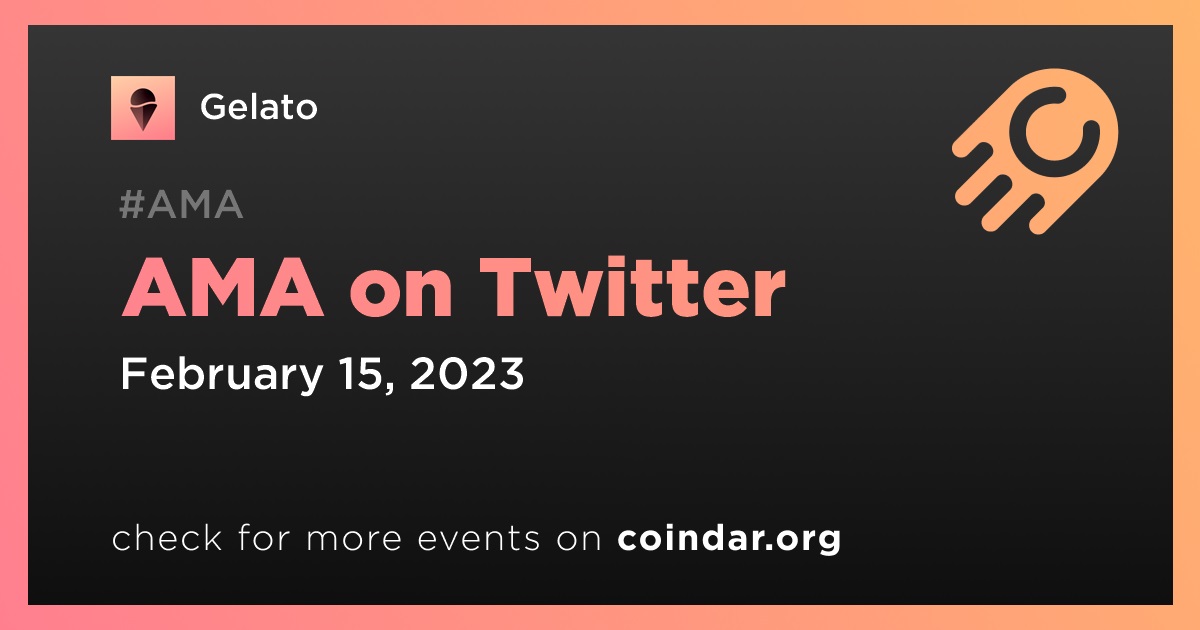 Gelato

#AMA

AMA on Twitter

February 15, 2023

check for more events on coindar.org